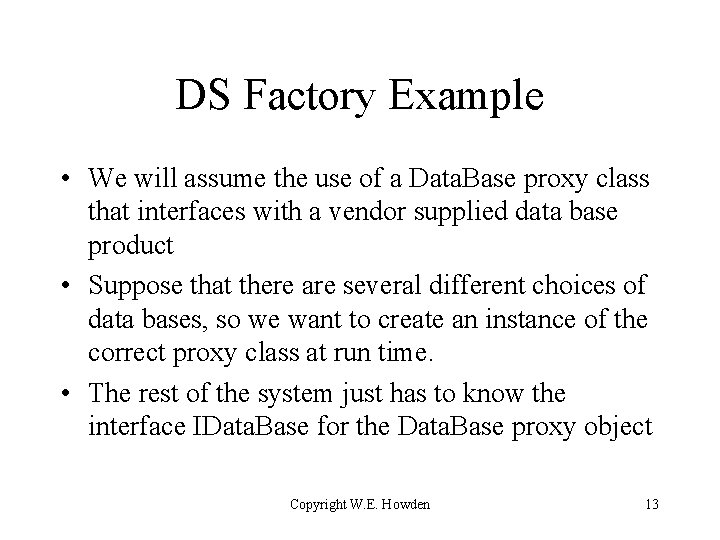 DS Factory Example

• We will assume the use of a DataBase proxy class that interfaces with a vendor supplied data base product

• Suppose that there are several different choices of data bases, so we want to create an instance of the correct proxy class at run time.

• The rest of the system just has to know the interface IDataBase for the DataBase proxy object

Copyright W.E. Howden

13